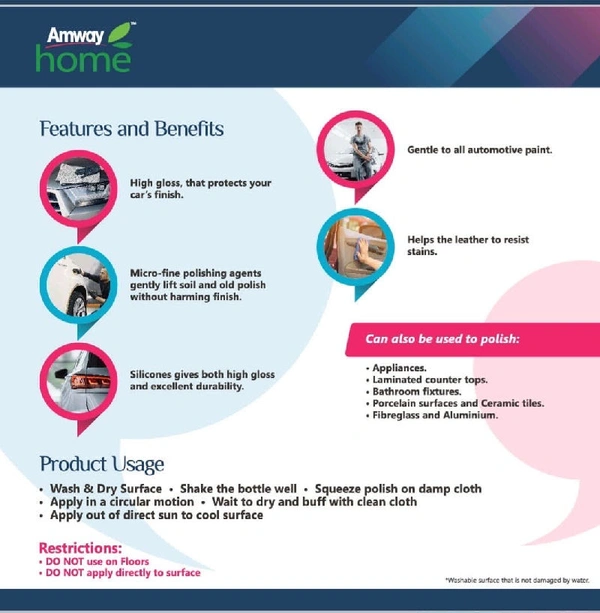 Amway™
home

Features and Benefits

High gloss, that protects your car's finish.

Micro-fine polishing agents gently lift soil and old polish without harming finish.

Silicones gives both high gloss and excellent durability.

Gentle to all automotive paint.

Helps the leather to resist stains.

Can also be used to polish:

• Appliances.
• Laminated counter tops.
• Bathroom fixtures.
• Porcelain surfaces and Ceramic tiles.
• Fibreglass and Aluminium.

Product Usage

• Wash & Dry Surface • Shake the bottle well • Squeeze polish on damp cloth
• Apply in a circular motion • Wait to dry and buff with clean cloth
• Apply out of direct sun to cool surface

Restrictions:
• DO NOT use on Floors
• DO NOT apply directly to surface

*Washable surface that is not damaged by water.